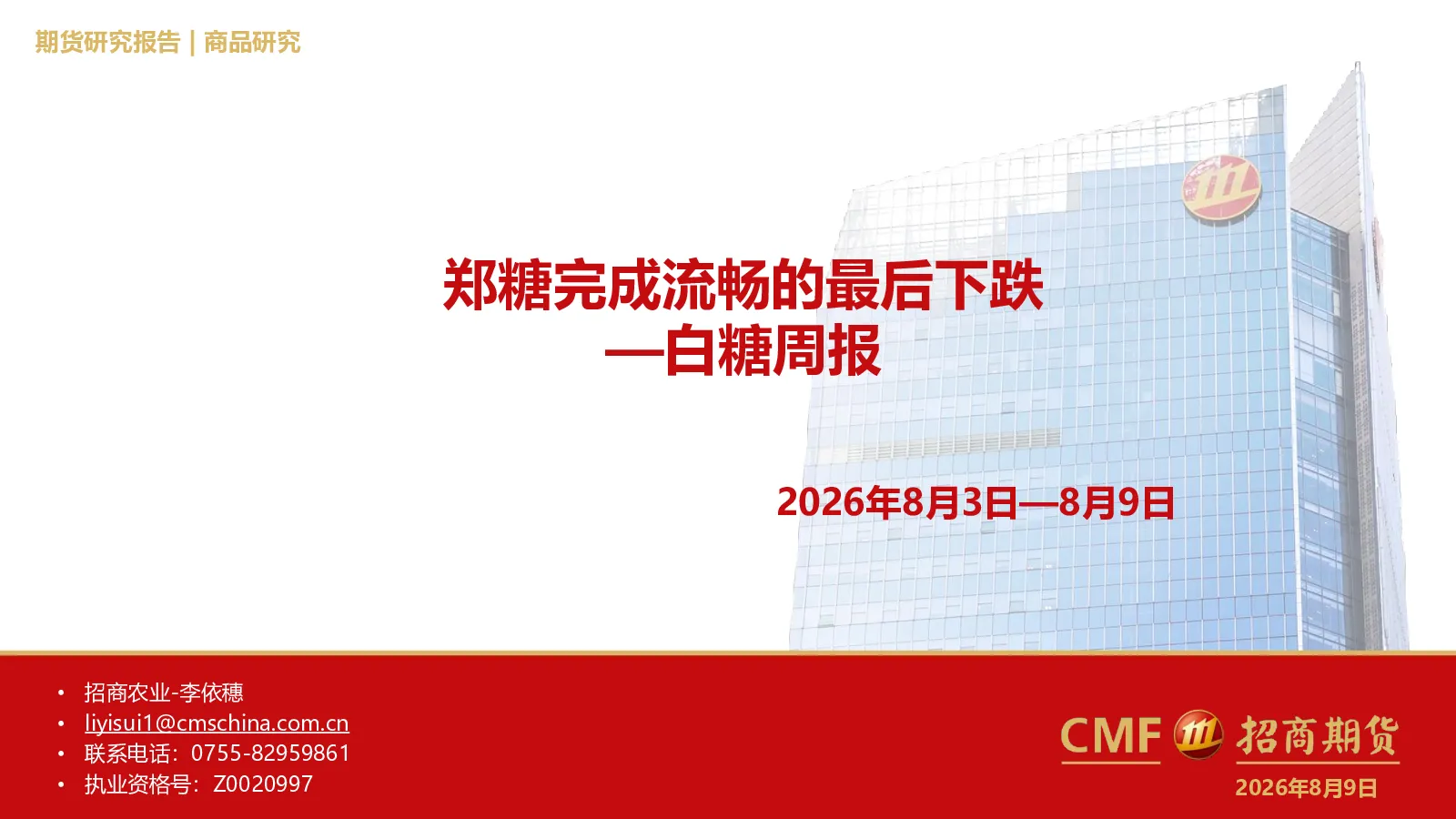 期货研究报告 | 商品研究

郑糖完成流畅的最后下跌
—白糖周报

2026年8月3日—8月9日

• 招商农业-李依穗
• liyisui1@cmschina.com.cn
• 联系电话：0755-82959861
• 执业资格号：Z0020997

CMF 招商期货
2026年8月9日